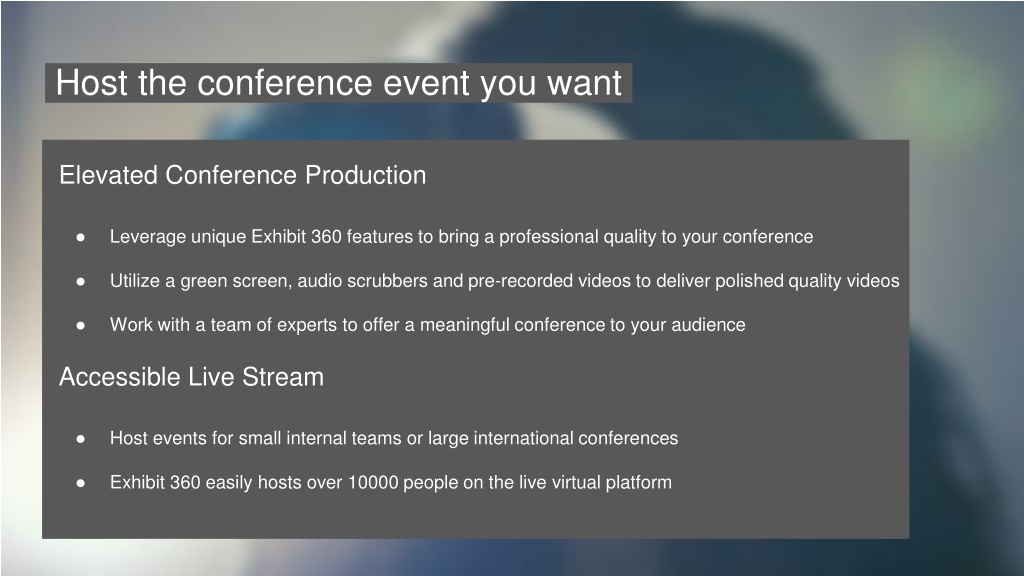 Host the conference event you want

Elevated Conference Production

● Leverage unique Exhibit 360 features to bring a professional quality to your conference

● Utilize a green screen, audio scrubbers and pre-recorded videos to deliver polished quality videos

● Work with a team of experts to offer a meaningful conference to your audience

Accessible Live Stream

● Host events for small internal teams or large international conferences

● Exhibit 360 easily hosts over 10000 people on the live virtual platform